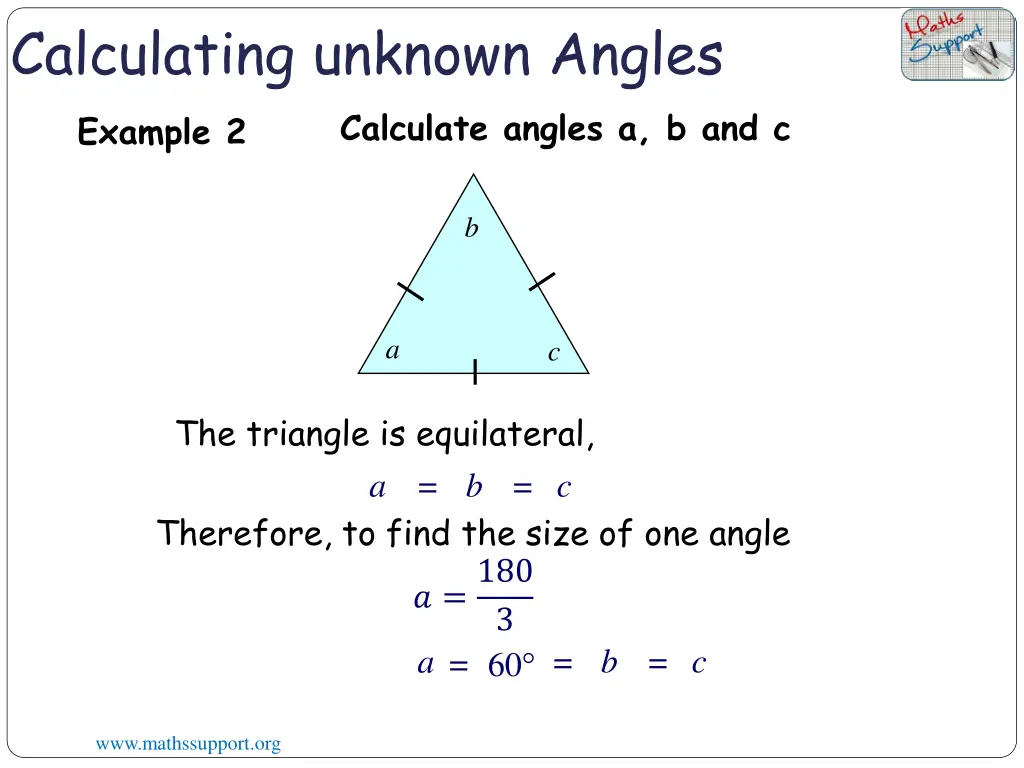 Calculating unknown Angles

Maths Support

Example 2

Calculate angles a, b and c

$b$

$a$

$c$

The triangle is equilateral,

$a = b = c$

Therefore, to find the size of one angle

$a = \frac{180}{3}$

$a = 60° = b = c$

www.mathssupport.org